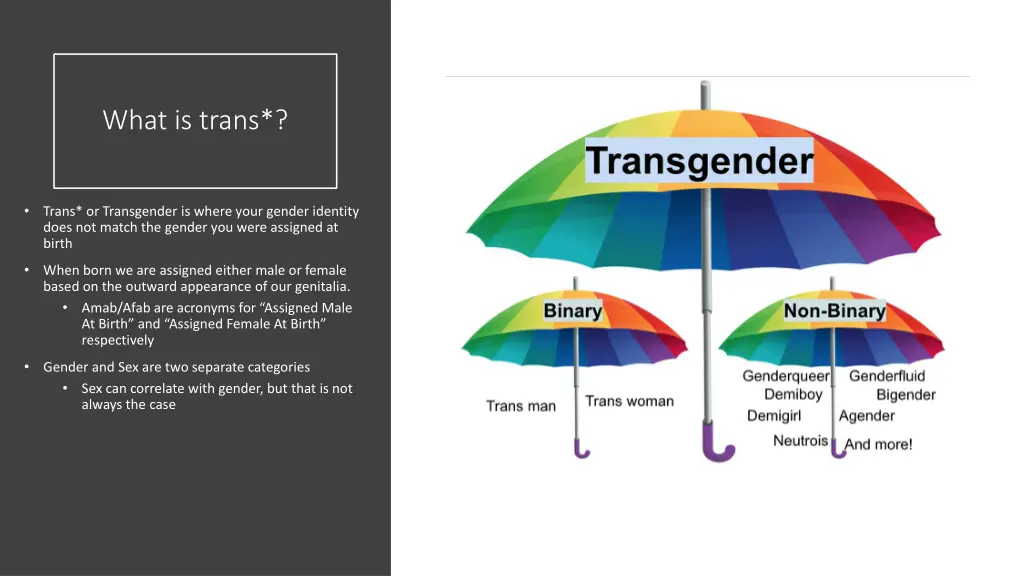 What is trans*?

• Trans* or Transgender is where your gender identity does not match the gender you were assigned at birth

• When born we are assigned either male or female based on the outward appearance of our genitalia.
  • Amab/Afab are acronyms for “Assigned Male At Birth” and “Assigned Female At Birth” respectively

• Gender and Sex are two separate categories
  • Sex can correlate with gender, but that is not always the case

Transgender

Binary

Trans man

Trans woman

Non-Binary

Genderqueer

Genderfluid

Demiboy

Bigender

Demigirl

Agender

Neutrois

And more!